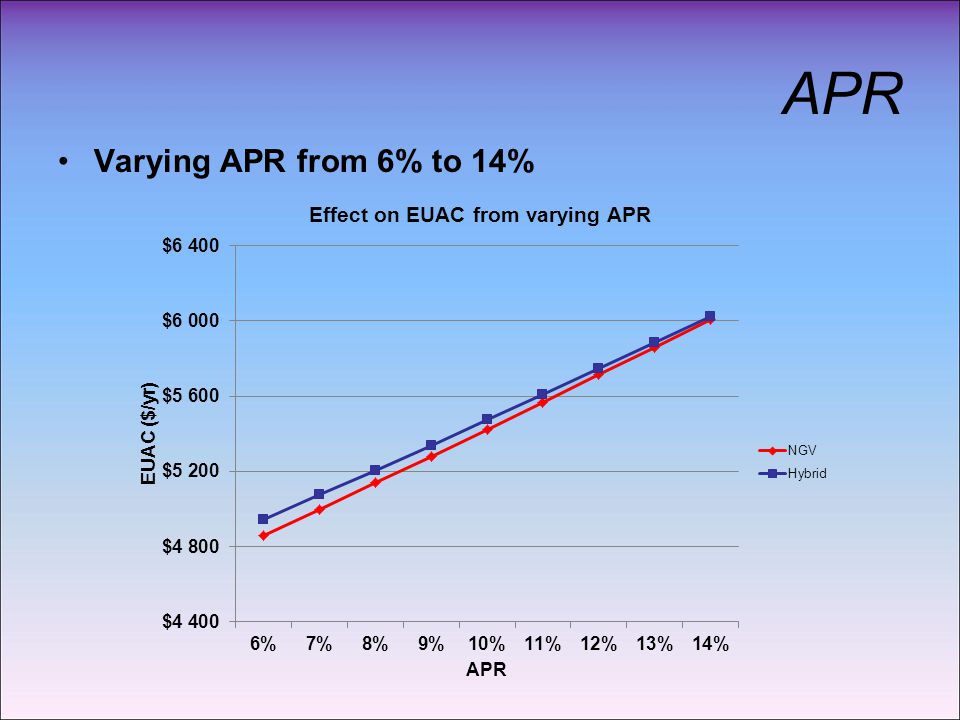 APR

• Varying APR from 6% to 14%

Effect on EUAC from varying APR

$6 400
$6 000
$5 600
$5 200
$4 800
$4 400

EUAC ($/yr)

6% 7% 8% 9% 10% 11% 12% 13% 14%

APR

NGV
Hybrid